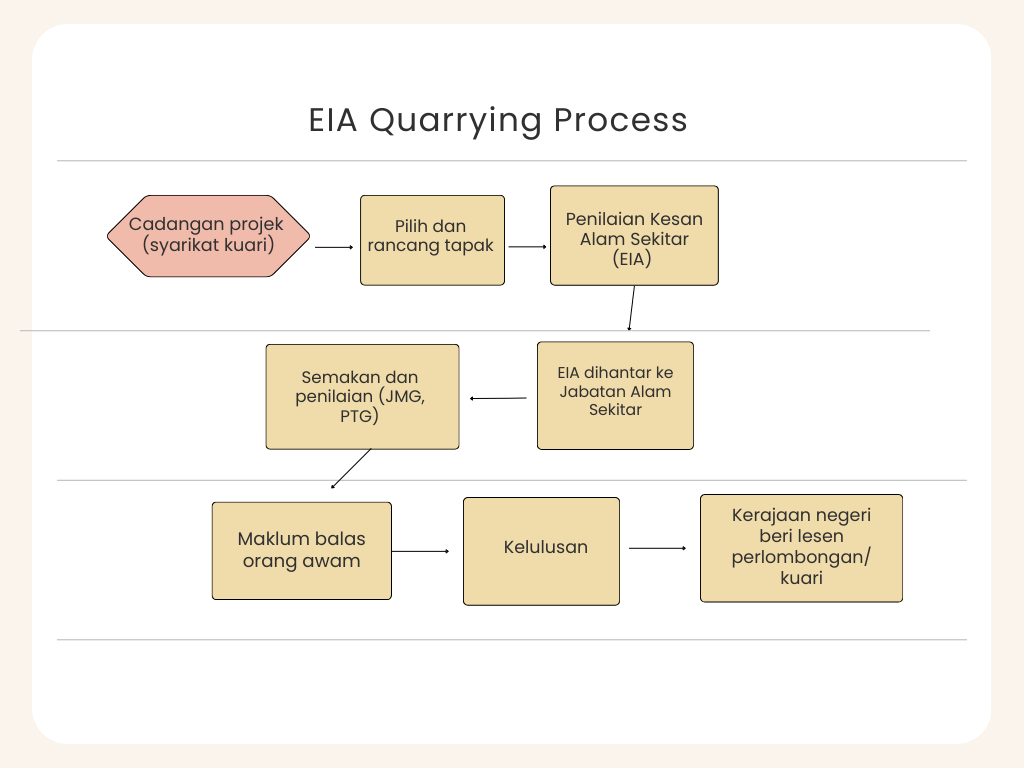 EIA Quarrying Process

Cadangan projek (syarikat kuari)

Pilih dan rancang tapak

Penilaian Kesan Alam Sekitar (EIA)

EIA dihantar ke Jabatan Alam Sekitar

Semakan dan penilaian (JMG, PTG)

Maklum balas orang awam

Kelulusan

Kerajaan negeri beri lesen perlombongan/ kuari